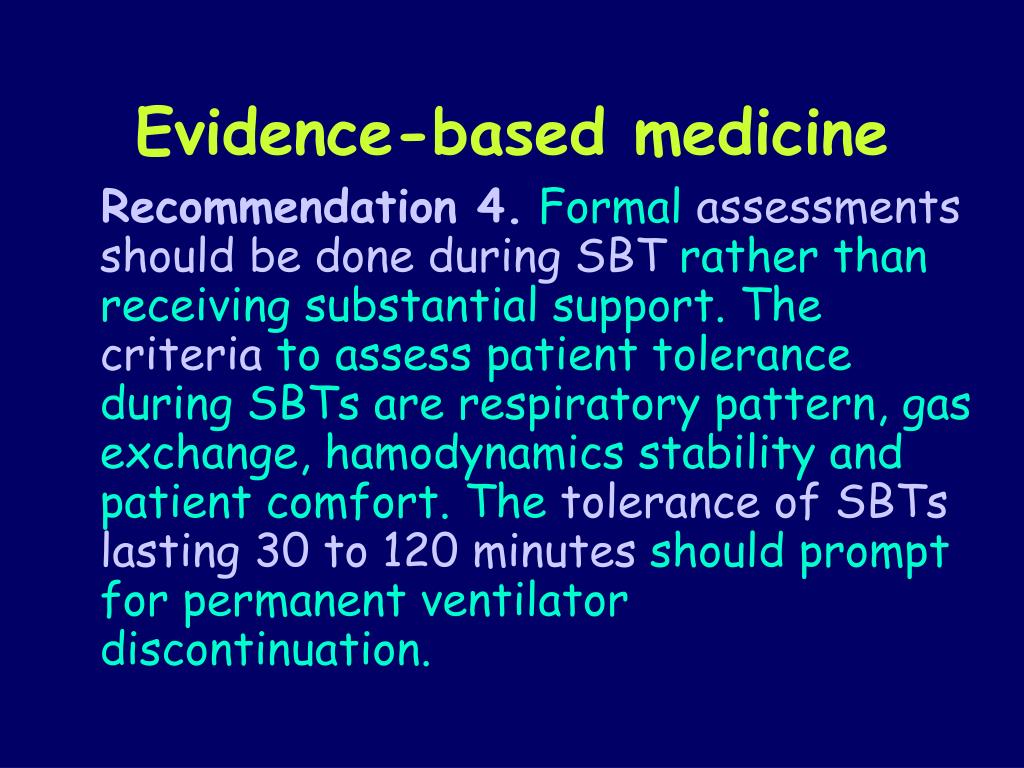 Evidence-based medicine

Recommendation 4. Formal assessments should be done during SBT rather than receiving substantial support. The criteria to assess patient tolerance during SBTs are respiratory pattern, gas exchange, hamodynamics stability and patient comfort. The tolerance of SBTs lasting 30 to 120 minutes should prompt for permanent ventilator discontinuation.